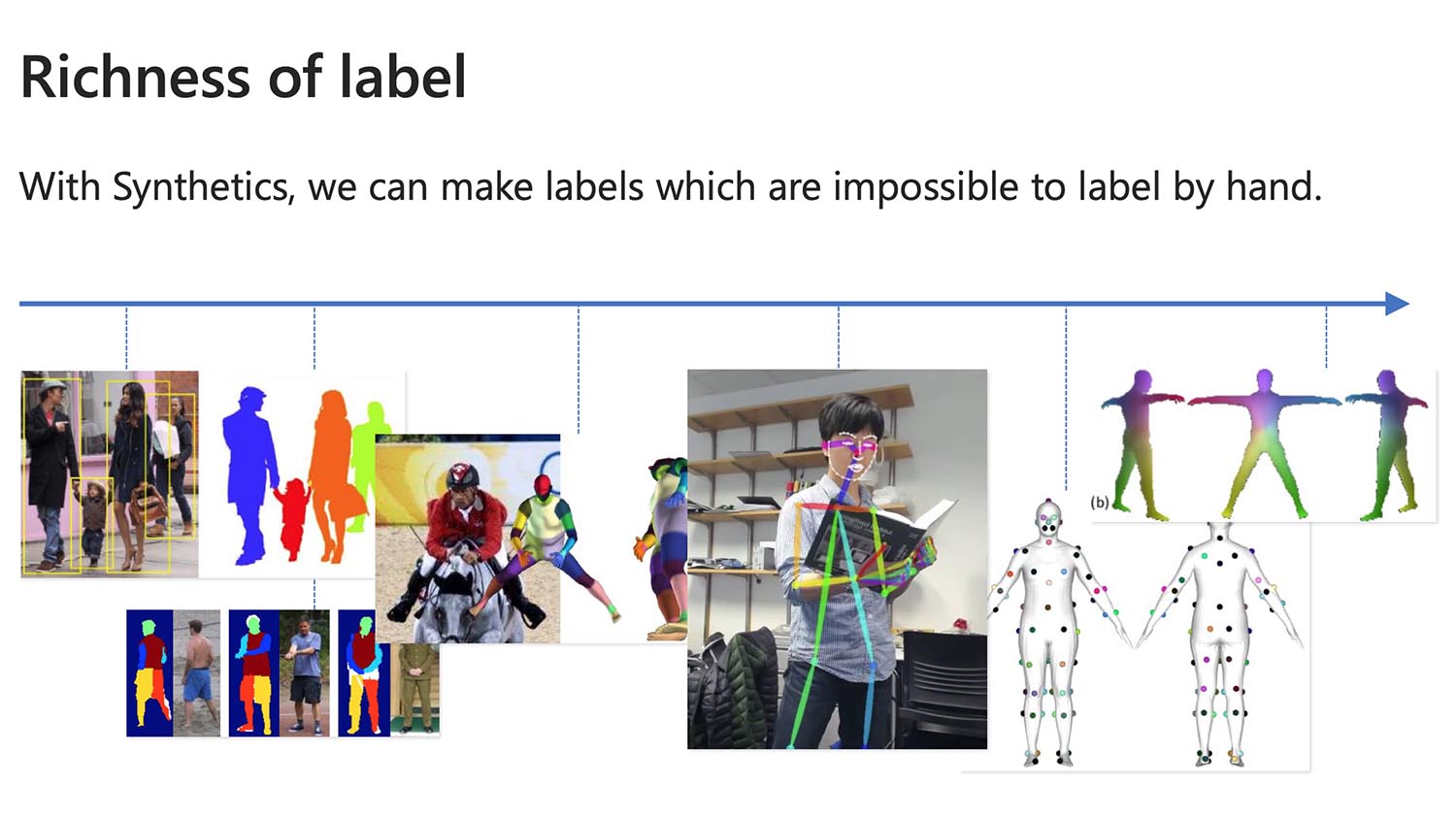 Richness of label

With Synthetics, we can make labels which are impossible to label by hand.

(b)